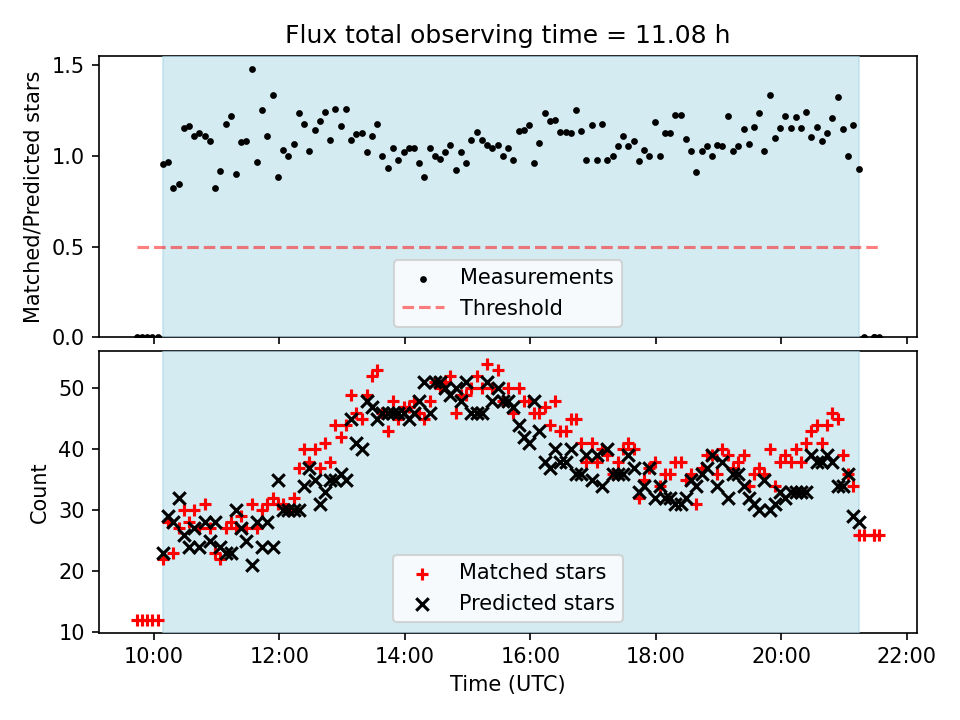 Flux total observing time = 11.08 h

Matched/Predicted stars

1.5
1.0
0.5
0.0

Measurements
Threshold

Count

50
40
30
20
10

Matched stars
Predicted stars

10:00
12:00
14:00
16:00
18:00
20:00
22:00

Time (UTC)